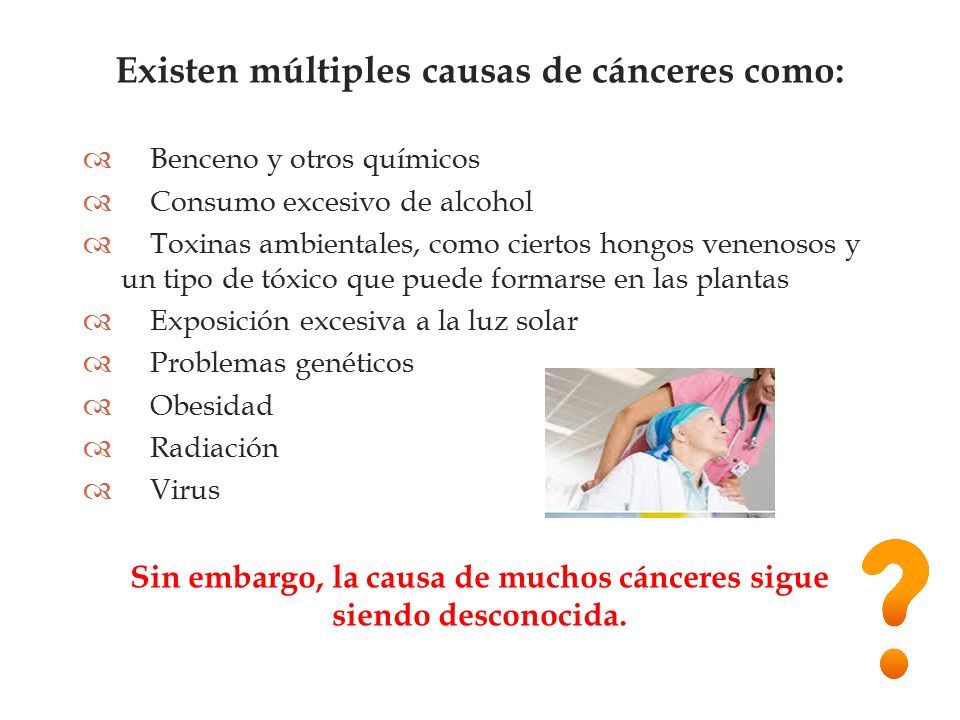 Existen múltiples causas de cánceres como:

Benceno y otros químicos
Consumo excesivo de alcohol
Toxinas ambientales, como ciertos hongos venenosos y un tipo de tóxico que puede formarse en las plantas
Exposición excesiva a la luz solar
Problemas genéticos
Obesidad
Radiación
Virus

Sin embargo, la causa de muchos cánceres sigue siendo desconocida.

?